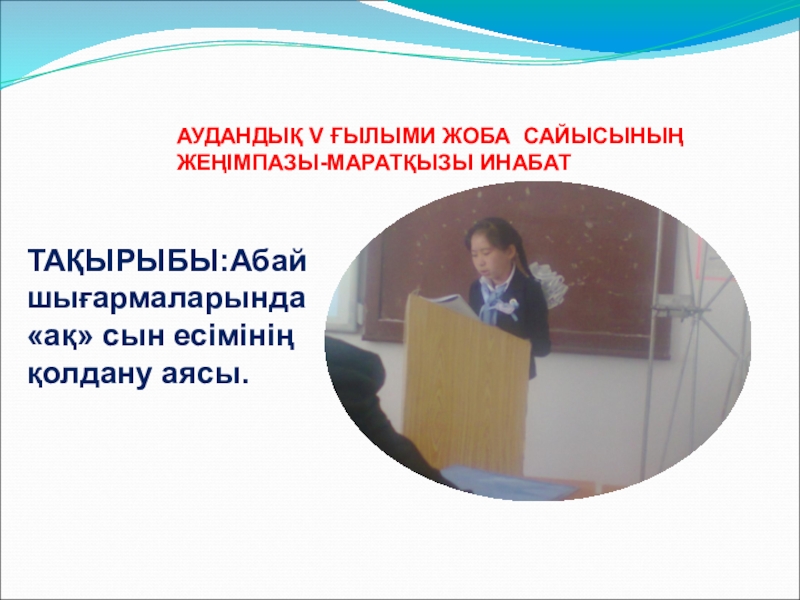 АУДАНДЫҚ V ҒЫЛЫМИ ЖОБА САЙЫСЫНЫҢ ЖЕҢІМПАЗЫ-МАРАТҚЫЗЫ ИНАБАТ

ТАҚЫРЫБЫ:Абай шығармаларында «ақ» сын есімінің қолдану аясы.